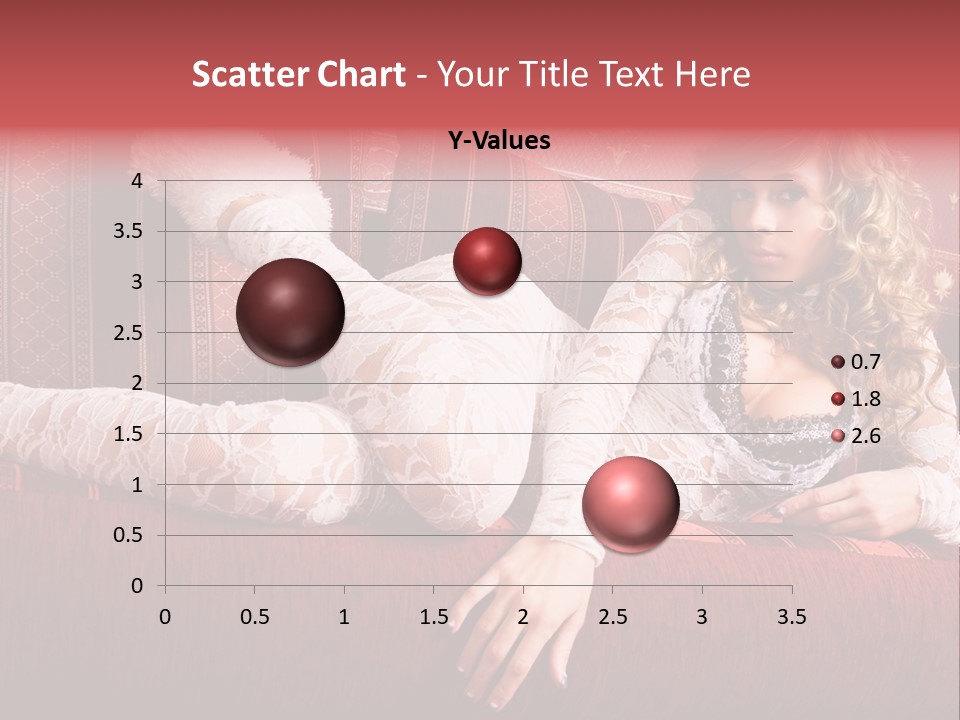 Scatter Chart - Your Title Text Here

Y-Values

4
3.5
3
2.5
2
1.5
1
0.5
0

0 0.5 1 1.5 2 2.5 3 3.5

0.7
1.8
2.6